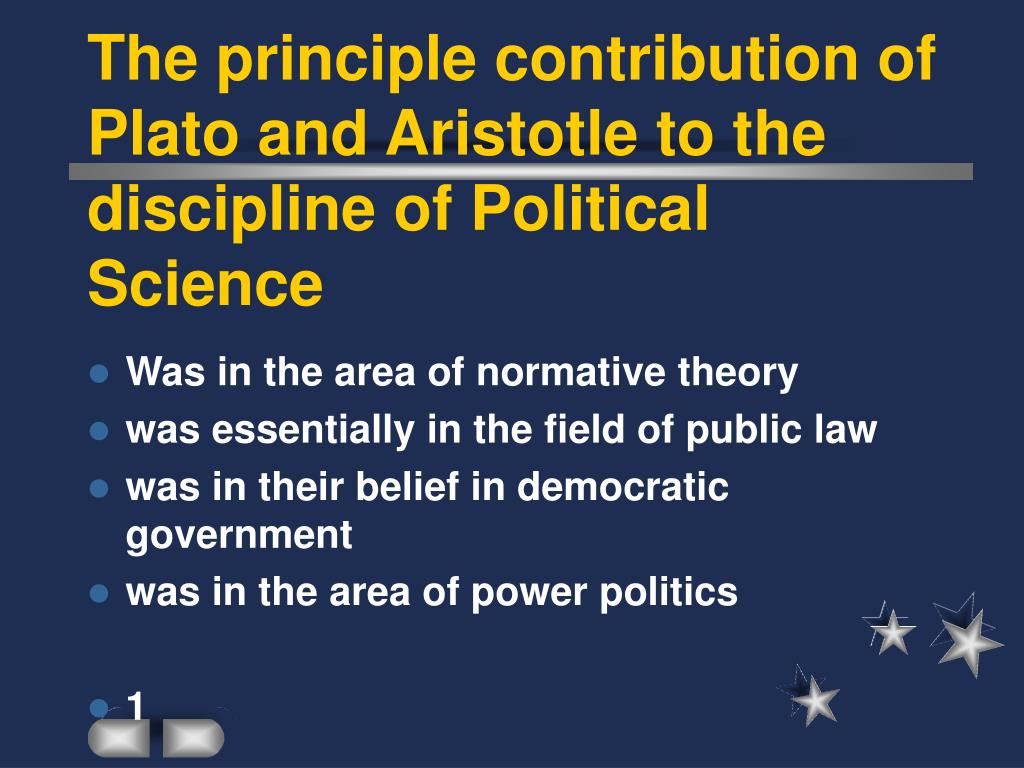 The principle contribution of Plato and Aristotle to the discipline of Political Science

- Was in the area of normative theory
- was essentially in the field of public law
- was in their belief in democratic government
- was in the area of power politics
- 1